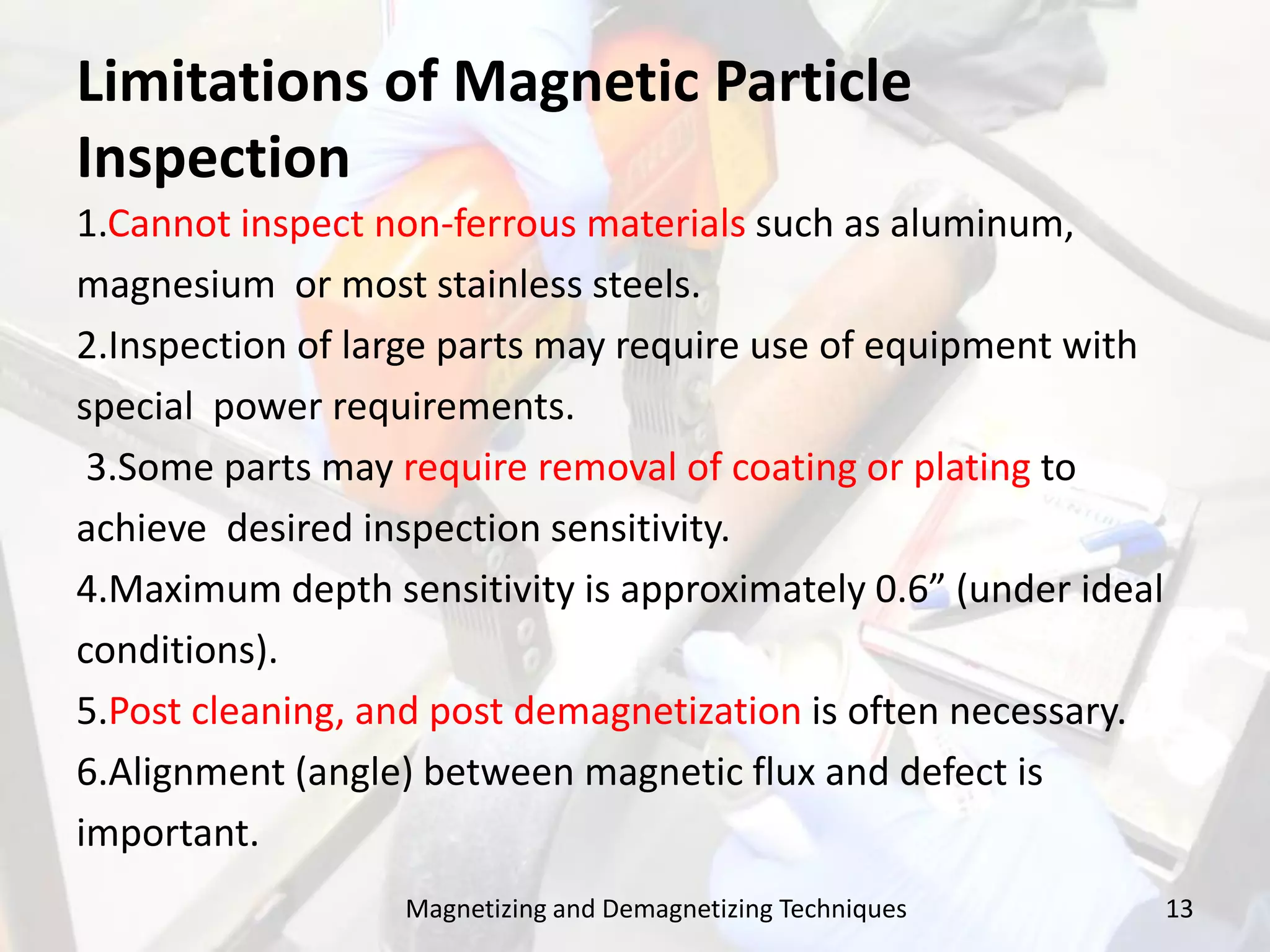 Limitations of Magnetic Particle Inspection

1.Cannot inspect non-ferrous materials such as aluminum, magnesium or most stainless steels.

2.Inspection of large parts may require use of equipment with special power requirements.

3.Some parts may require removal of coating or plating to achieve desired inspection sensitivity.

4.Maximum depth sensitivity is approximately 0.6” (under ideal conditions).

5.Post cleaning, and post demagnetization is often necessary.

6.Alignment (angle) between magnetic flux and defect is important.

Magnetizing and Demagnetizing Techniques

13